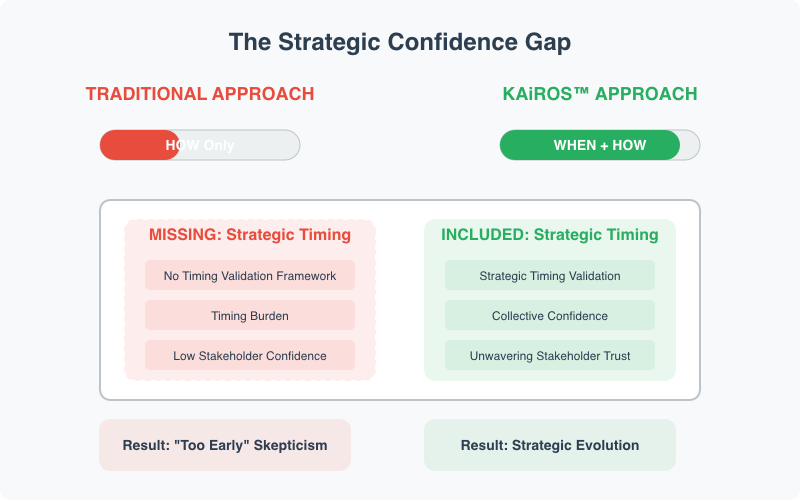 The Strategic Confidence Gap

TRADITIONAL APPROACH

HOW Only

MISSING: Strategic Timing

No Timing Validation Framework

Timing Burden

Low Stakeholder Confidence

Result: "Too Early" Skepticism

KAiROS™ APPROACH

WHEN + HOW

INCLUDED: Strategic Timing

Strategic Timing Validation

Collective Confidence

Unwavering Stakeholder Trust

Result: Strategic Evolution